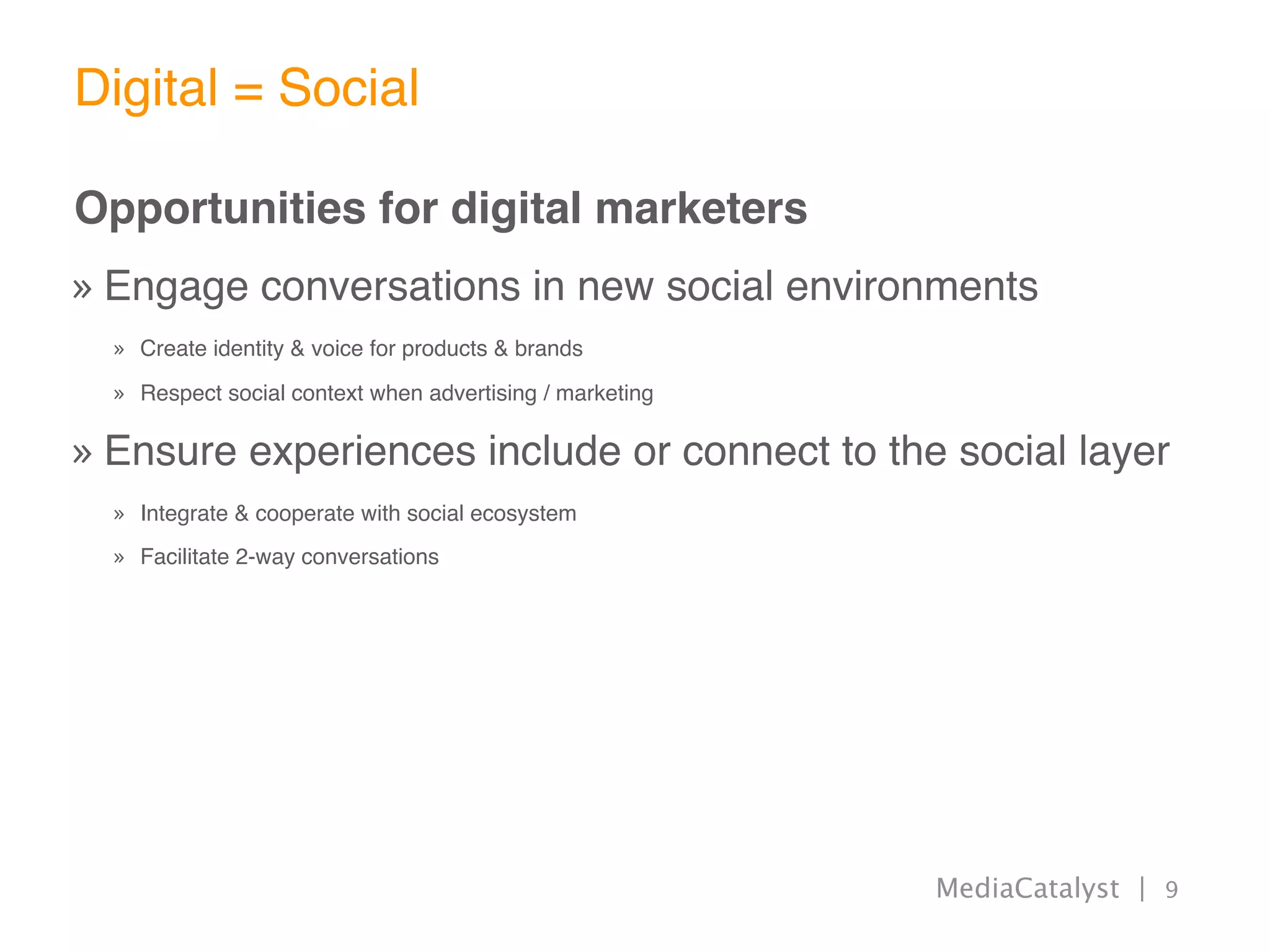 Digital = Social

Opportunities for digital marketers

» Engage conversations in new social environments

» Create identity & voice for products & brands

» Respect social context when advertising / marketing

» Ensure experiences include or connect to the social layer

» Integrate & cooperate with social ecosystem

» Facilitate 2-way conversations

MediaCatalyst | 9